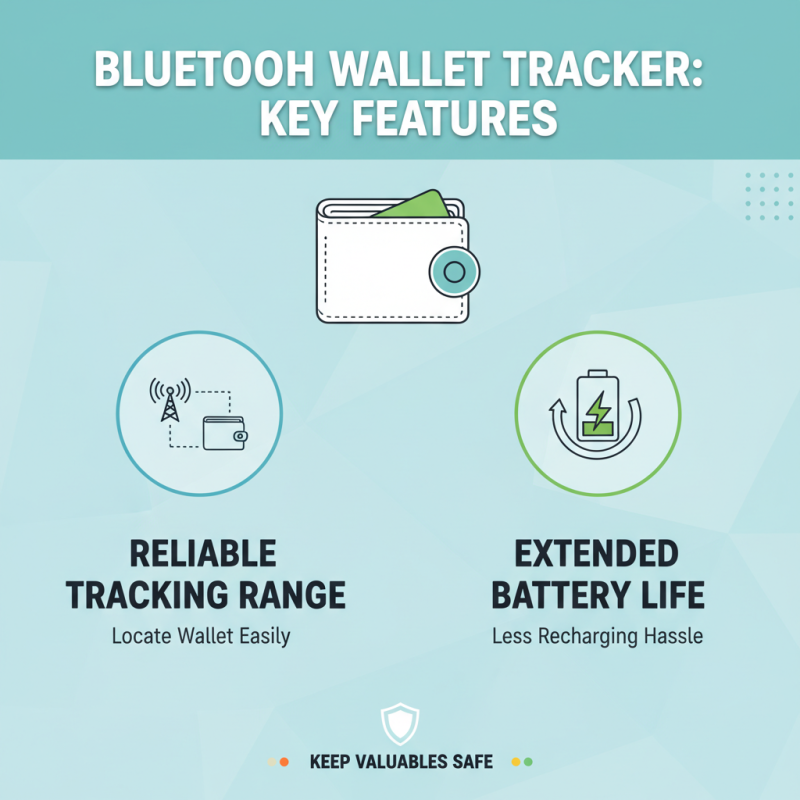 BLUETOOH WALLET TRACKER: KEY FEATURES

RELIABLE TRACKING RANGE

Locate Wallet Easily

EXTENDED BATTERY LIFE

Less Recharging Hassle

KEEP VALUABLES SAFE